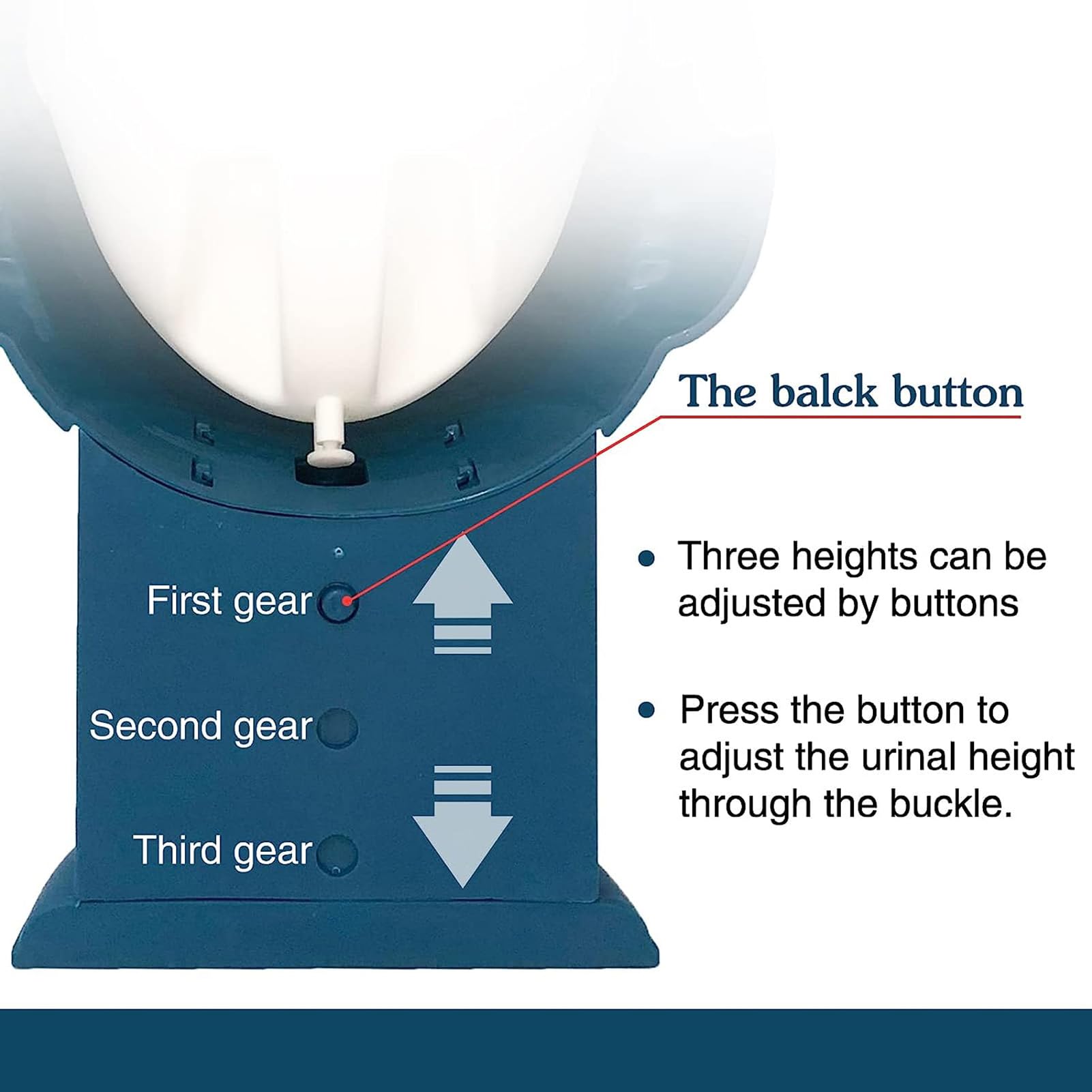 The balck button

First gear

Second gear

Third gear

• Three heights can be adjusted by buttons

• Press the button to adjust the urinal height through the buckle.